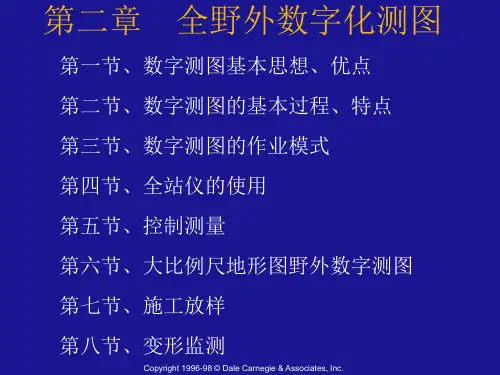 第二章　全野外数字化测图

第一节、数字测图基本思想、优点

第二节、数字测图的基本过程、特点

第三节、数字测图的作业模式

第四节、全站仪的使用

第五节、控制测量

第六节、大比例尺地形图野外数字测图

第七节、施工放样

第八节、变形监测

Copyright 1996-98 © Dale Carnegie & Associates, Inc.